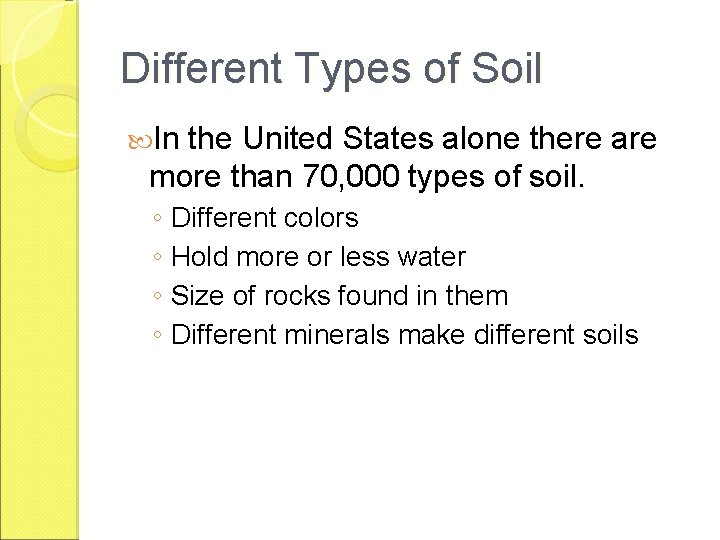 Different Types of Soil

In the United States alone there are more than 70,000 types of soil.

◦ Different colors
◦ Hold more or less water
◦ Size of rocks found in them
◦ Different minerals make different soils